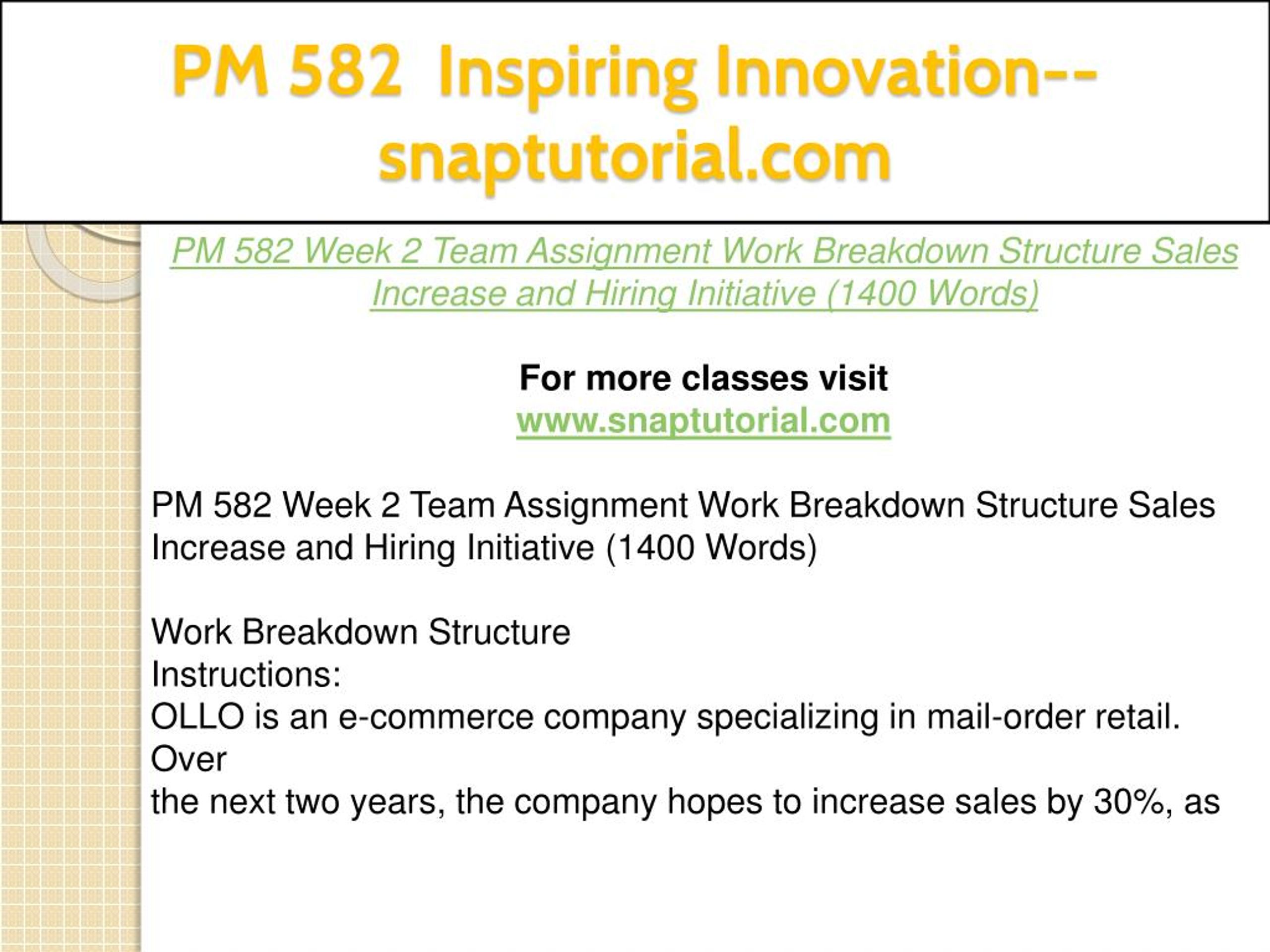 PM 582 Inspiring Innovation--snaptutorial.com

PM 582 Week 2 Team Assignment Work Breakdown Structure Sales Increase and Hiring Initiative (1400 Words)

For more classes visit
www.snaptutorial.com

PM 582 Week 2 Team Assignment Work Breakdown Structure Sales Increase and Hiring Initiative (1400 Words)

Work Breakdown Structure
Instructions:
OLLO is an e-commerce company specializing in mail-order retail. Over
the next two years, the company hopes to increase sales by 30%, as